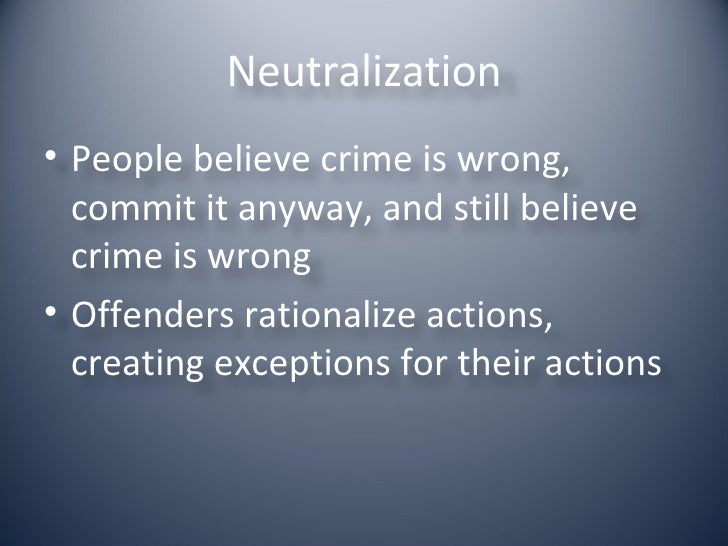 Neutralization

• People believe crime is wrong, commit it anyway, and still believe crime is wrong

• Offenders rationalize actions, creating exceptions for their actions